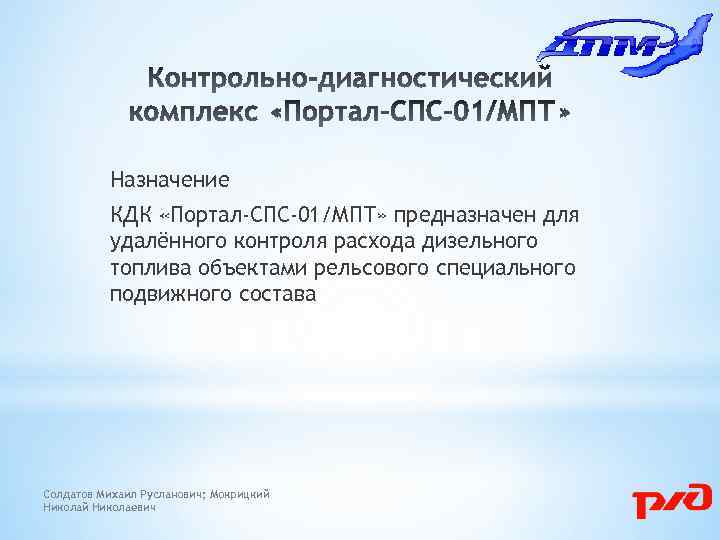 ДПМ

Контрольно-диагностический комплекс «Портал-СПС-01/МПТ»

Назначение

КДК «Портал-СПС-01/МПТ» предназначен для удалённого контроля расхода дизельного топлива объектами рельсового специального подвижного состава

Солдатов Михаил Русланович; Мокрицкий Николай Николаевич

РЖД